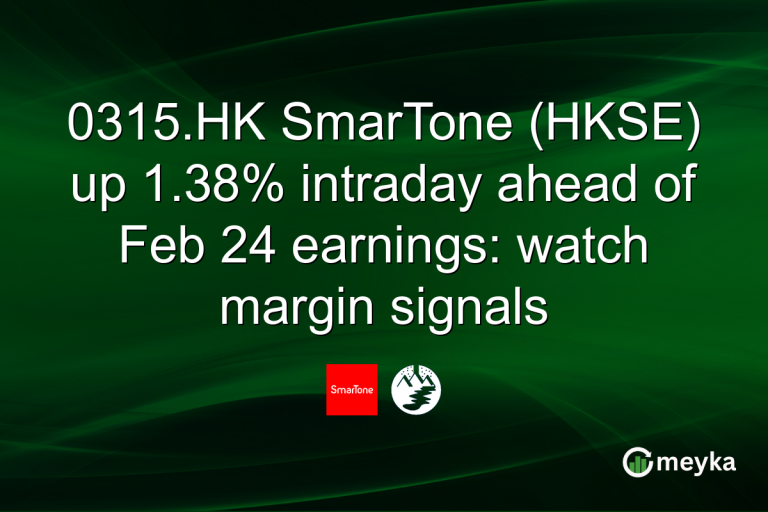 0315.HK SmarTone (HKSE) up 1.38% intraday ahead of Feb 24 earnings: watch margin signals

SmarTone

meyka